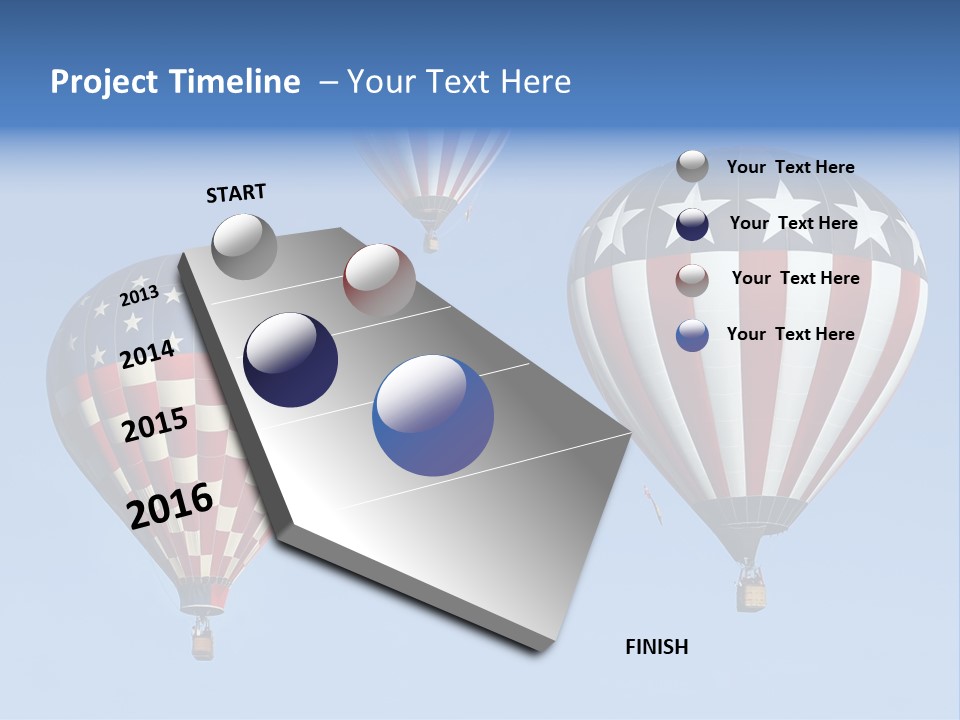 Project Timeline – Your Text Here

START

2013

2014

2015

2016

Your Text Here

Your Text Here

Your Text Here

Your Text Here

FINISH